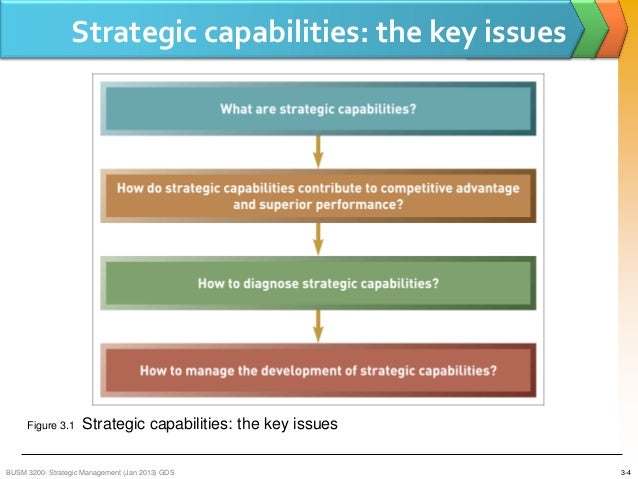 Strategic capabilities: the key issues

What are strategic capabilities?

How do strategic capabilities contribute to competitive advantage and superior performance?

How to diagnose strategic capabilities?

How to manage the development of strategic capabilities?

Figure 3.1 Strategic capabilities: the key issues

BUSM 3200- Strategic Management (Jan 2013) GDS

3-4